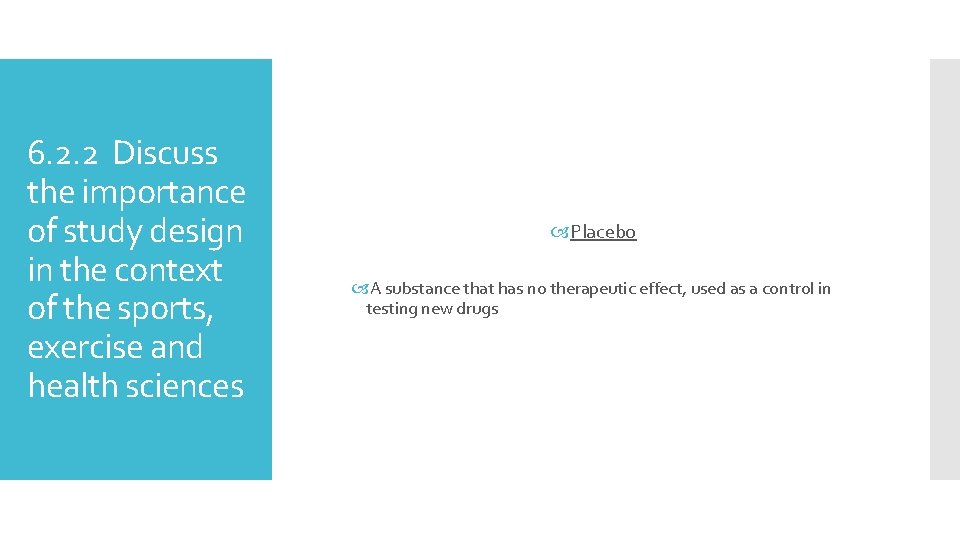 6.2.2 Discuss the importance of study design in the context of the sports, exercise and health sciences

Placebo

A substance that has no therapeutic effect, used as a control in testing new drugs